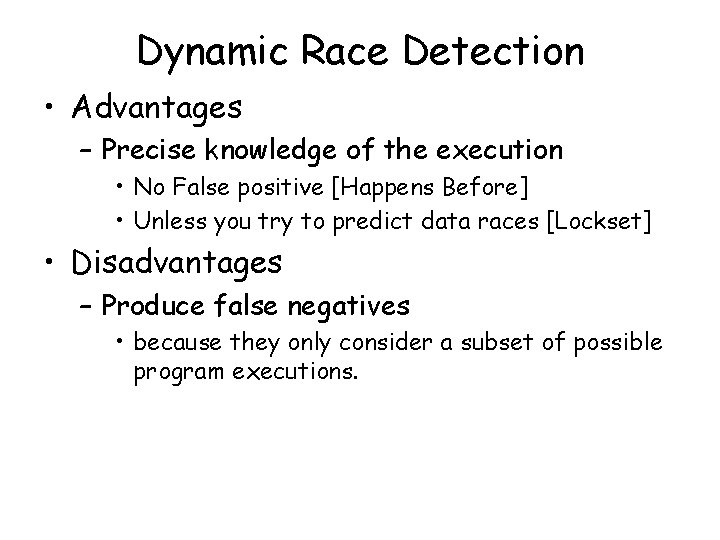 Dynamic Race Detection

• Advantages
– Precise knowledge of the execution
• No False positive [Happens Before]
• Unless you try to predict data races [Lockset]

• Disadvantages
– Produce false negatives
• because they only consider a subset of possible program executions.